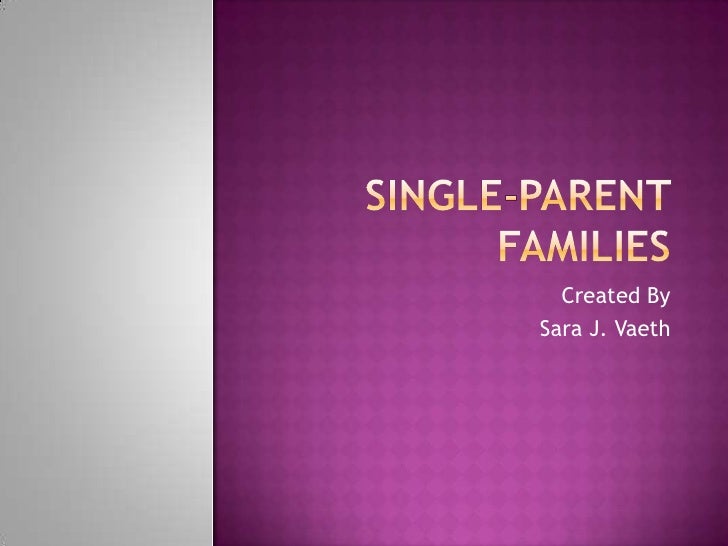 SINGLE-PARENT FAMILIES

Created By
Sara J. Vaeth